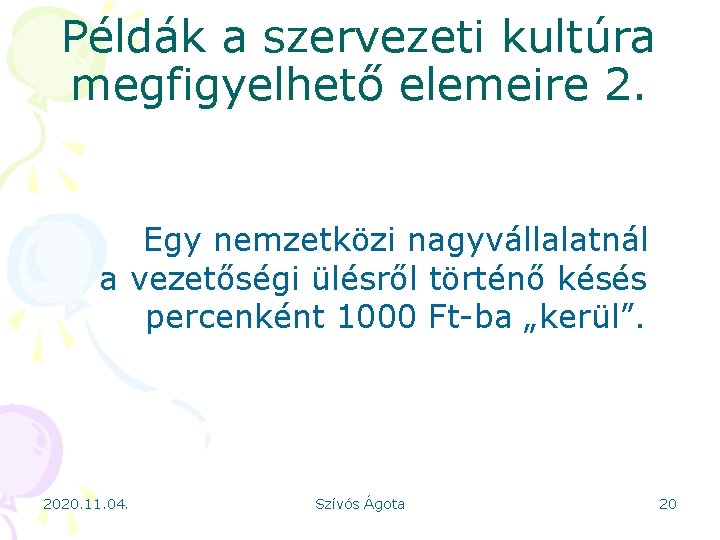 Példák a szervezeti kultúra megfigyelhető elemeire 2.

Egy nemzetközi nagyvállalatnál a vezetőségi ülésről történő késés percenként 1000 Ft-ba „kerül”.

2020.11.04.

Szívós Ágota

20